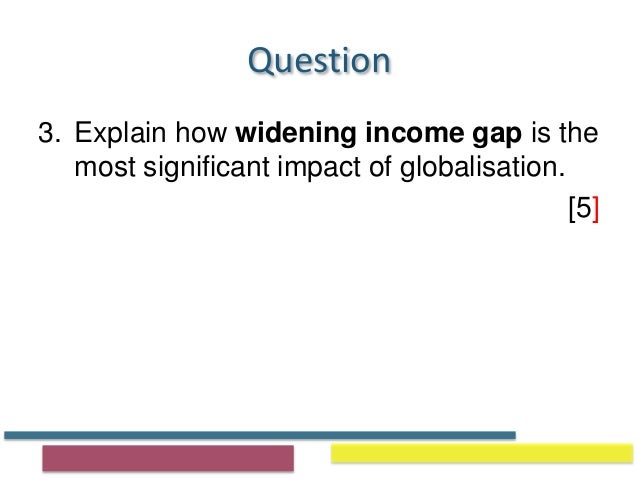 Question

3. Explain how widening income gap is the most significant impact of globalisation.

[5]